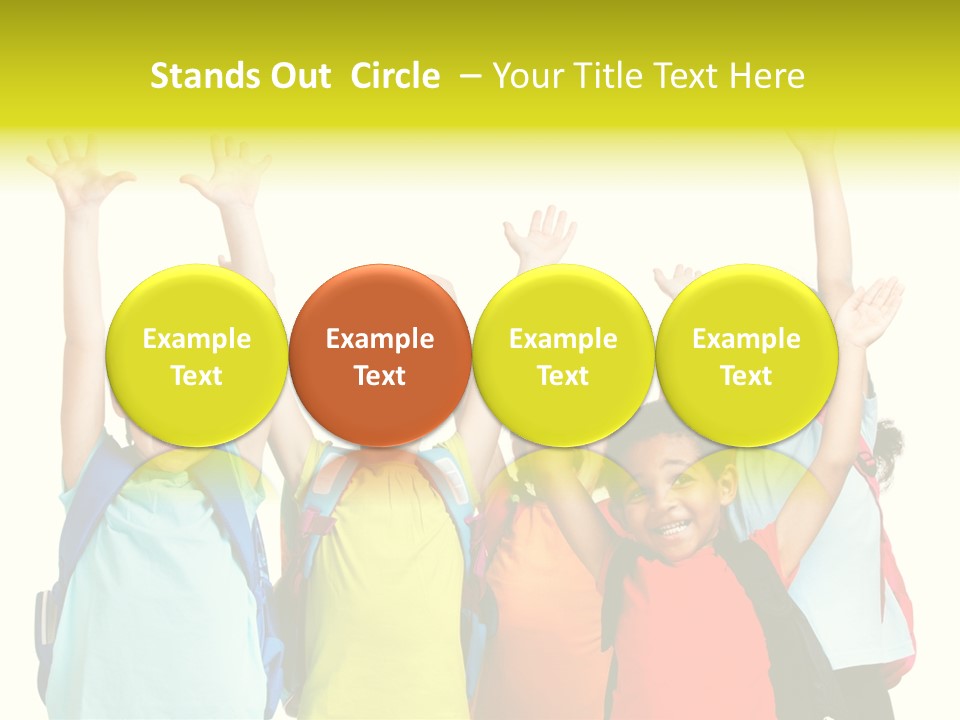 Stands Out Circle – Your Title Text Here

Example Text

Example Text

Example Text

Example Text